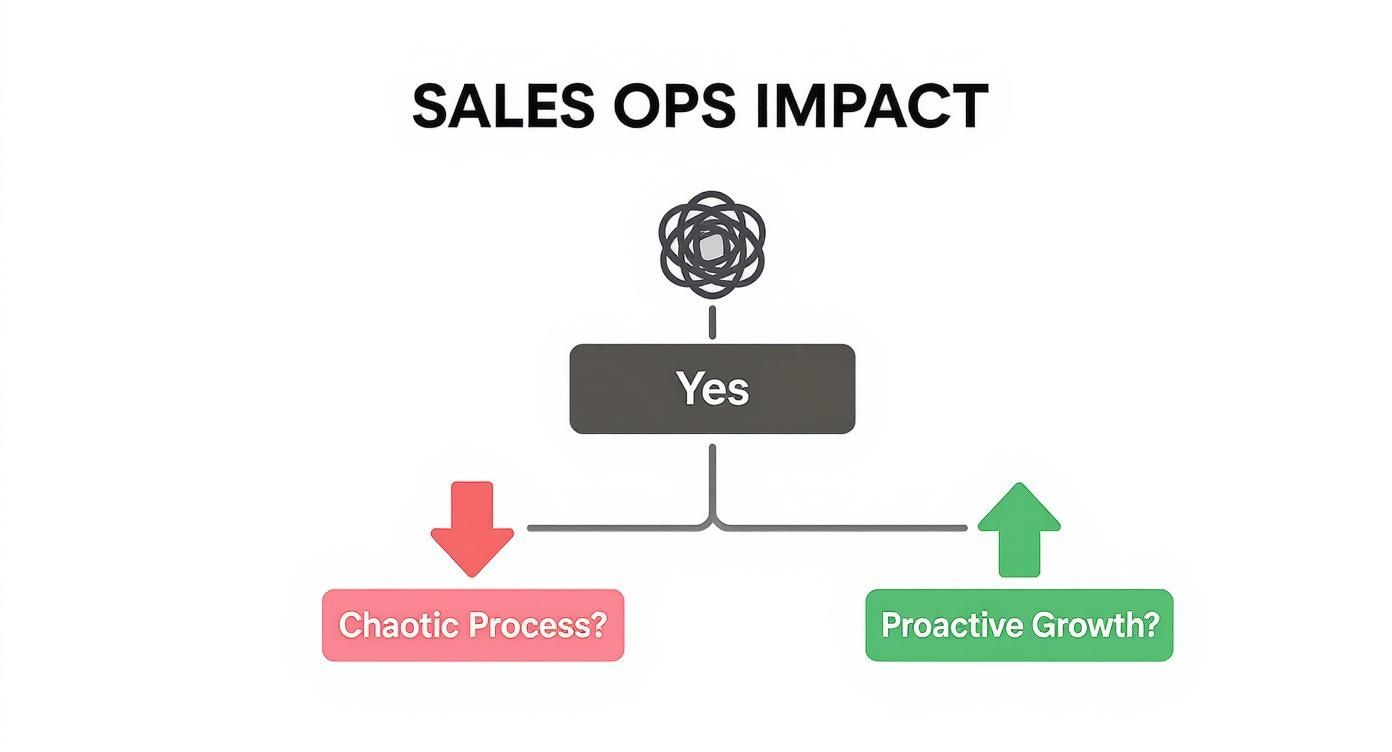 SALES OPS IMPACT

Yes

Chaotic Process?

Proactive Growth?